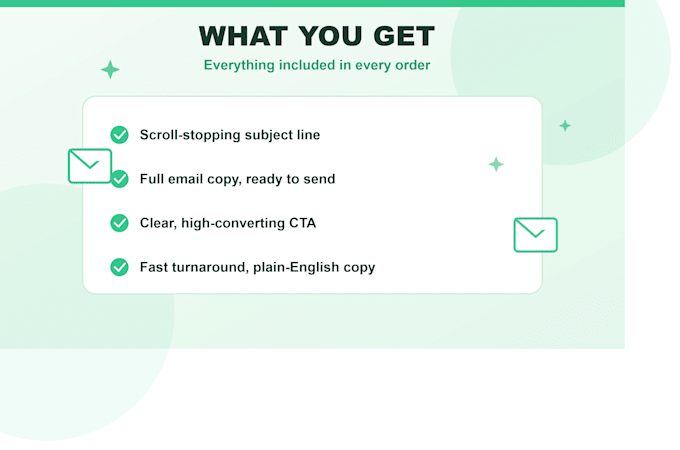 WHAT YOU GET

Everything included in every order

Scroll-stopping subject line

Full email copy, ready to send

Clear, high-converting CTA

Fast turnaround, plain-English copy